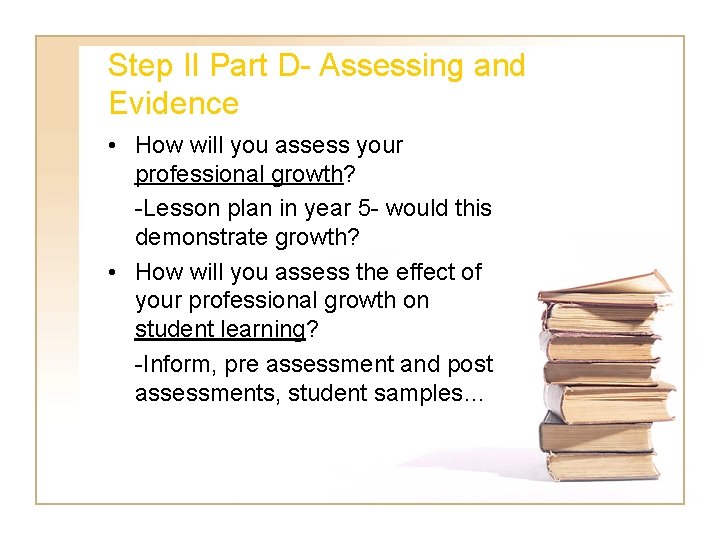 Step II Part D- Assessing and Evidence

• How will you assess your professional growth?

-Lesson plan in year 5- would this demonstrate growth?

• How will you assess the effect of your professional growth on student learning?

-Inform, pre assessment and post assessments, student samples…